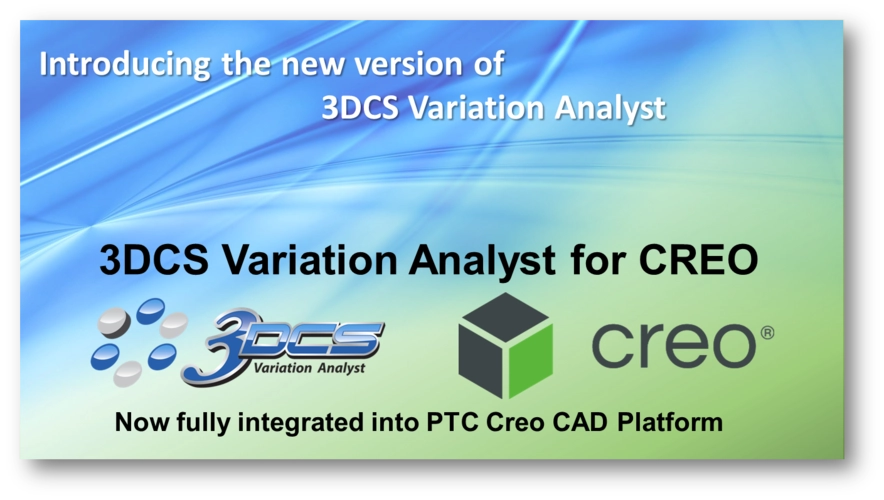 Introducing the new version of
3DCS Variation Analyst

3DCS Variation Analyst for CREO

3DCS Variation Analyst

creo®

Now fully integrated into PTC Creo CAD Platform